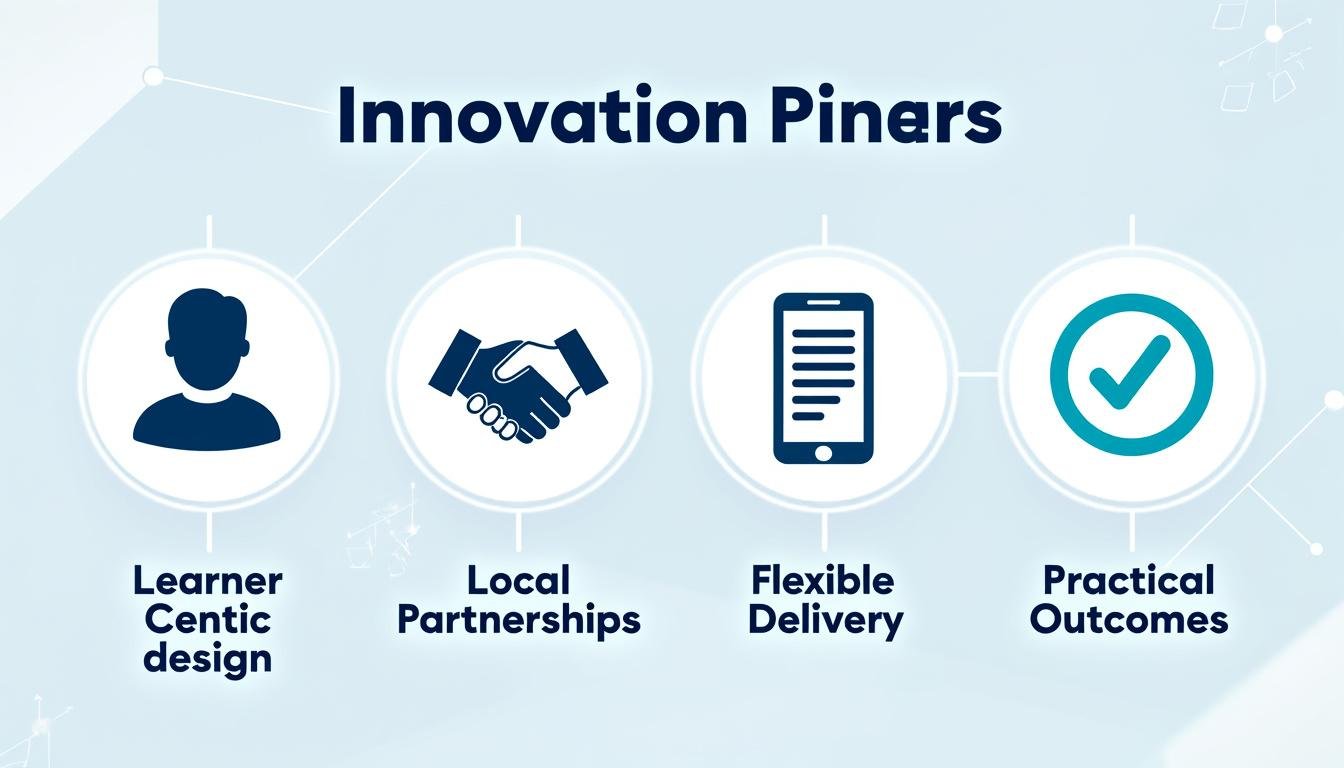 Innovation Piners

Learner Centic design

Local Partnerships

Flexible Delivery

Practical Outcomes